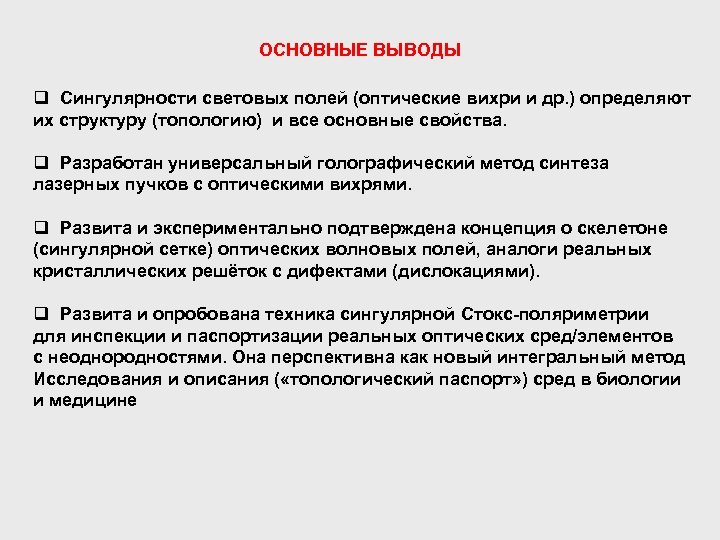 ОСНОВНЫЕ ВЫВОДЫ

❑ Сингулярности световых полей (оптические вихри и др.) определяют их структуру (топологию) и все основные свойства.

❑ Разработан универсальный голографический метод синтеза лазерных пучков с оптическими вихрями.

❑ Развита и экспериментально подтверждена концепция о скелетоне (сингулярной сетке) оптических волновых полей, аналоги реальных кристаллических решёток с дифектами (дислокациями).

❑ Развита и опробована техника сингулярной Стокс-поляриметрии для инспекции и паспортизации реальных оптических сред/элементов с неоднородностями. Она перспективна как новый интегральный метод Исследования и описания («топологический паспорт») сред в биологии и медицине